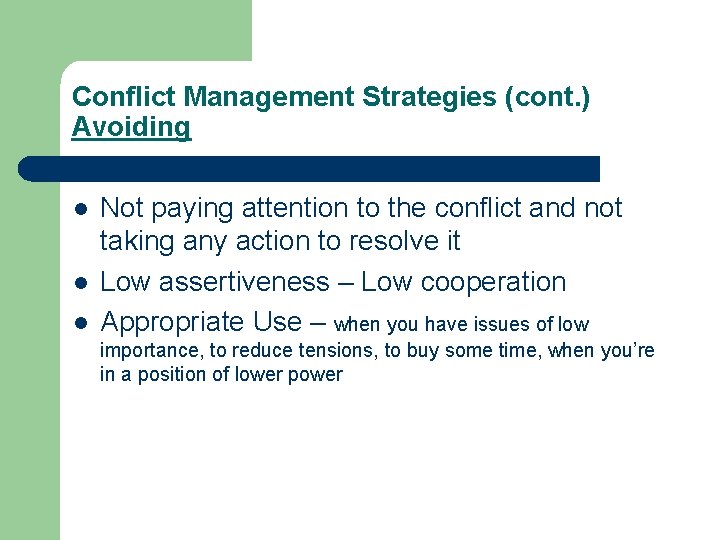 Conflict Management Strategies (cont.)
Avoiding

- Not paying attention to the conflict and not taking any action to resolve it
- Low assertiveness – Low cooperation
- Appropriate Use – when you have issues of low importance, to reduce tensions, to buy some time, when you're in a position of lower power